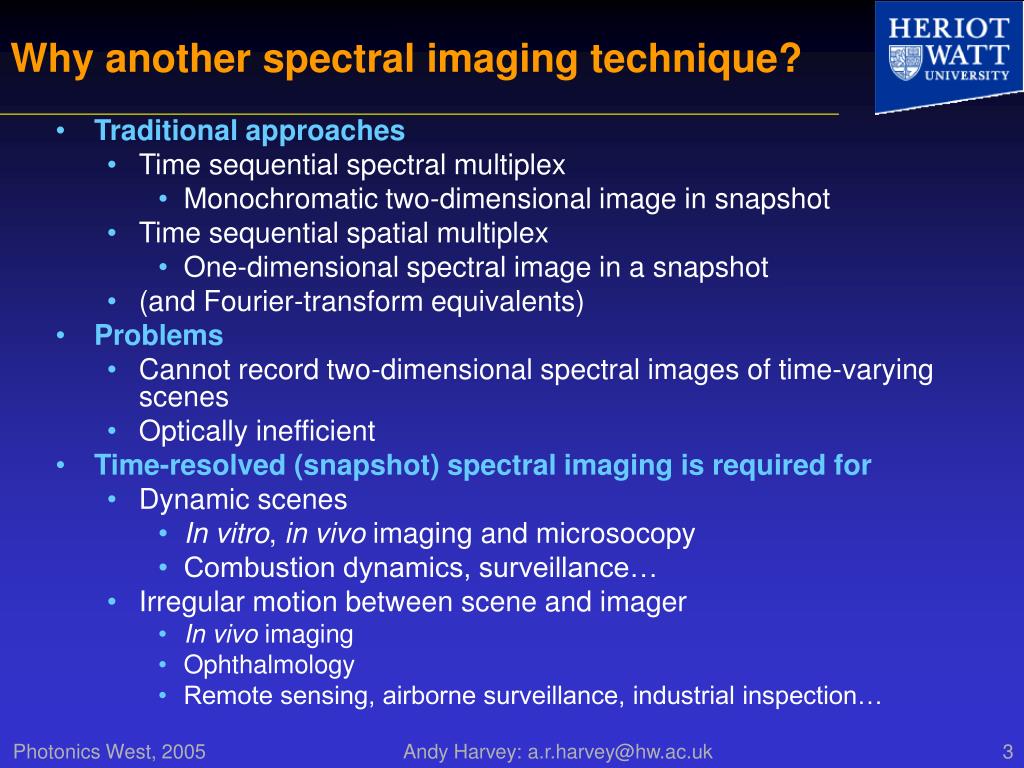 Why another spectral imaging technique?

HERIOT WATT UNIVERSITY

• Traditional approaches
  • Time sequential spectral multiplex
    • Monochromatic two-dimensional image in snapshot
  • Time sequential spatial multiplex
    • One-dimensional spectral image in a snapshot
  • (and Fourier-transform equivalents)
• Problems
  • Cannot record two-dimensional spectral images of time-varying scenes
  • Optically inefficient
• Time-resolved (snapshot) spectral imaging is required for
  • Dynamic scenes
    • In vitro, in vivo imaging and microsocopy
    • Combustion dynamics, surveillance…
  • Irregular motion between scene and imager
    • In vivo imaging
    • Ophthalmology
    • Remote sensing, airborne surveillance, industrial inspection…

Photonics West, 2005

Andy Harvey: a.r.harvey@hw.ac.uk

3